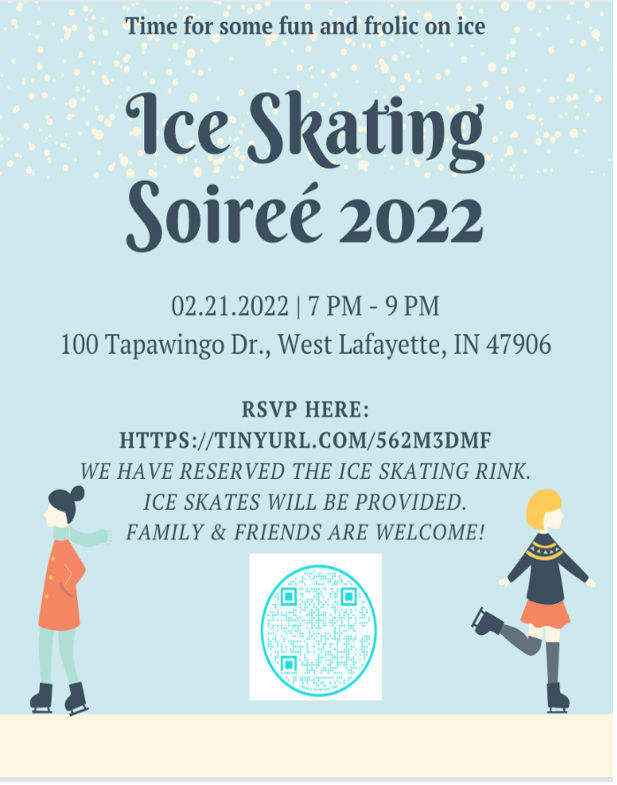 Time for some fun and frolic on ice

Ice Skating Soireé 2022

02.21.2022 | 7 PM - 9 PM
100 Tapawingo Dr., West Lafayette, IN 47906

RSVP HERE:
HTTPS://TINYURL.COM/562M3DMF
WE HAVE RESERVED THE ICE SKATING RINK.
ICE SKATES WILL BE PROVIDED.
FAMILY & FRIENDS ARE WELCOME!